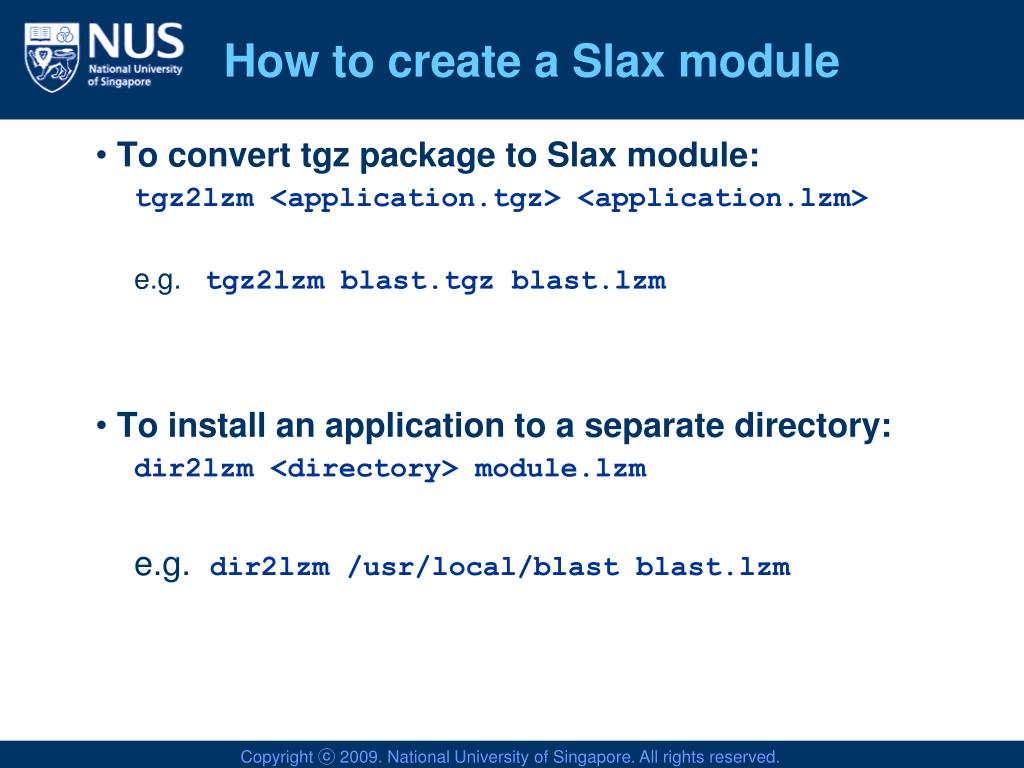 NUS National University of Singapore

How to create a Slax module

• To convert tgz package to Slax module:
tgz2lzm <application.tgz> <application.lzm>

e.g. tgz2lzm blast.tgz blast.lzm

• To install an application to a separate directory:
dir2lzm <directory> module.lzm

e.g. dir2lzm /usr/local/blast blast.lzm

Copyright ⓒ 2009. National University of Singapore. All rights reserved.